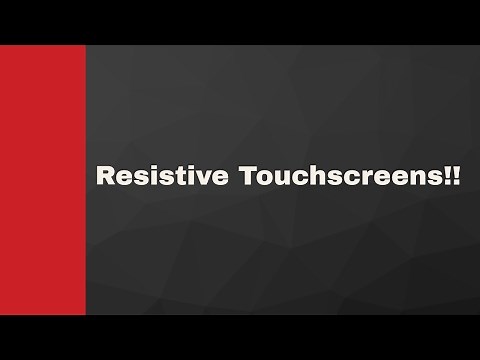 Resistive Touchscreens!!